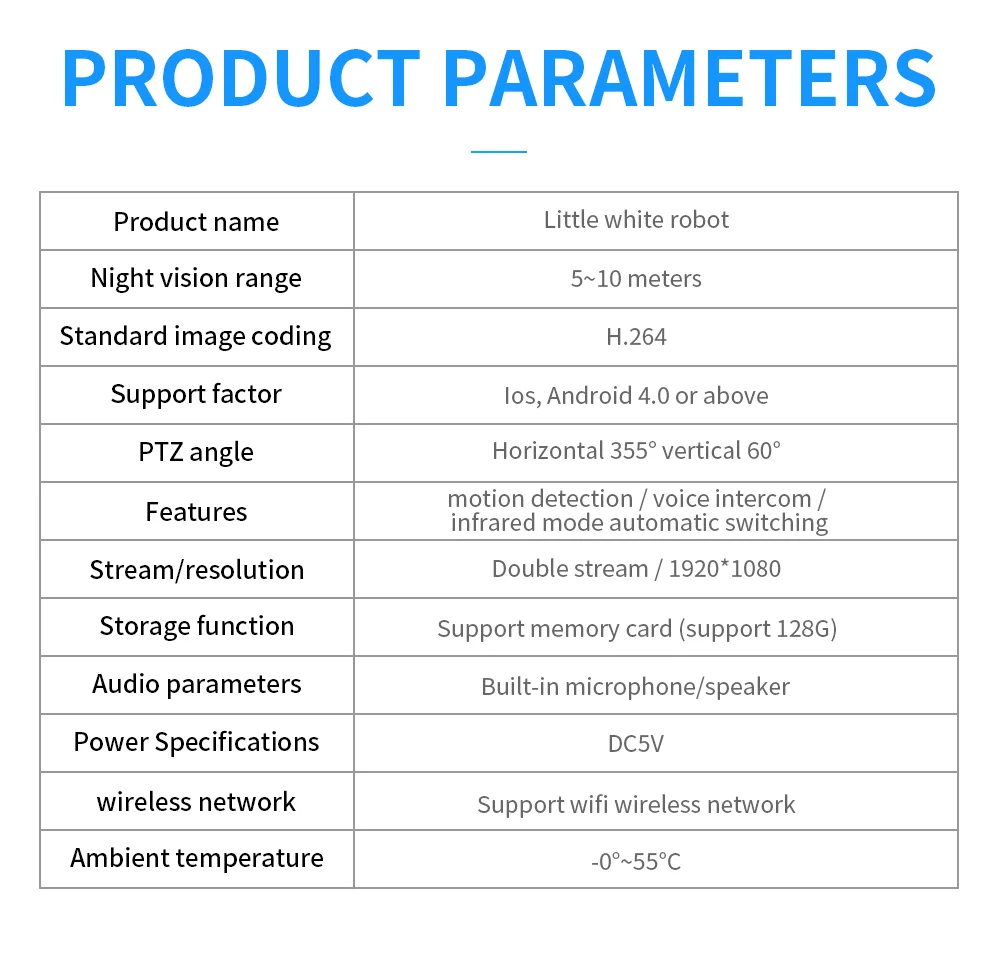 PRODUCT PARAMETERS

| Product name | Little white robot |
|---|---|
| Night vision range | 5~10 meters |
| Standard image coding | H.264 |
| Support factor | Ios, Android 4.0 or above |
| PTZ angle | Horizontal 355° vertical 60° |
| Features | motion detection / voice intercom / infrared mode automatic switching |
| Stream/resolution | Double stream / 1920*1080 |
| Storage function | Support memory card (support 128G) |
| Audio parameters | Built-in microphone/speaker |
| Power Specifications | DC5V |
| wireless network | Support wifi wireless network |
| Ambient temperature | -0°~55°C |